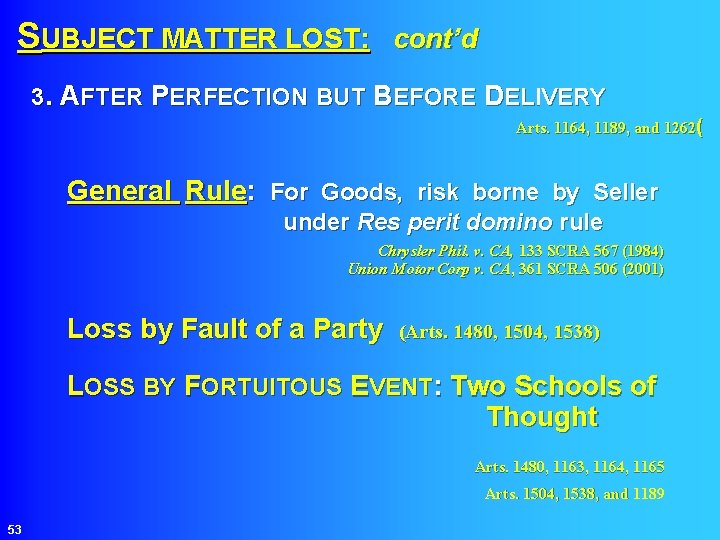 SUBJECT MATTER LOST: cont'd

3. AFTER PERFECTION BUT BEFORE DELIVERY

Arts. 1164, 1189, and 1262(

General Rule: For Goods, risk borne by Seller under Res perit domino rule

Chrysler Phil. v. CA, 133 SCRA 567 (1984)
Union Motor Corp v. CA, 361 SCRA 506 (2001)

Loss by Fault of a Party (Arts. 1480, 1504, 1538)

LOSS BY FORTUITOUS EVENT: Two Schools of Thought

Arts. 1480, 1163, 1164, 1165
Arts. 1504, 1538, and 1189

53